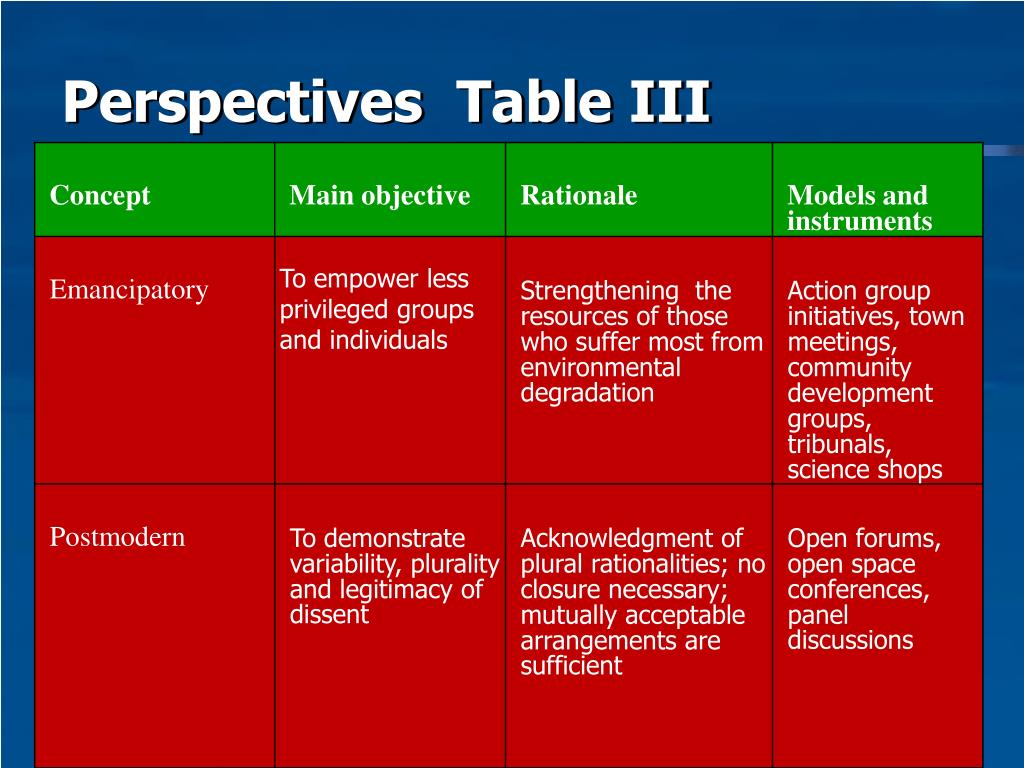 Perspectives Table III

| Concept | Main objective | Rationale | Models and instruments |
|---|---|---|---|
| Emancipatory | To empower less privileged groups and individuals | Strengthening the resources of those who suffer most from environmental degradation | Action group initiatives, town meetings, community development groups, tribunals, science shops |
| Postmodern | To demonstrate variability, plurality and legitimacy of dissent | Acknowledgment of plural rationalities; no closure necessary; mutually acceptable arrangements are sufficient | Open forums, open space conferences, panel discussions |